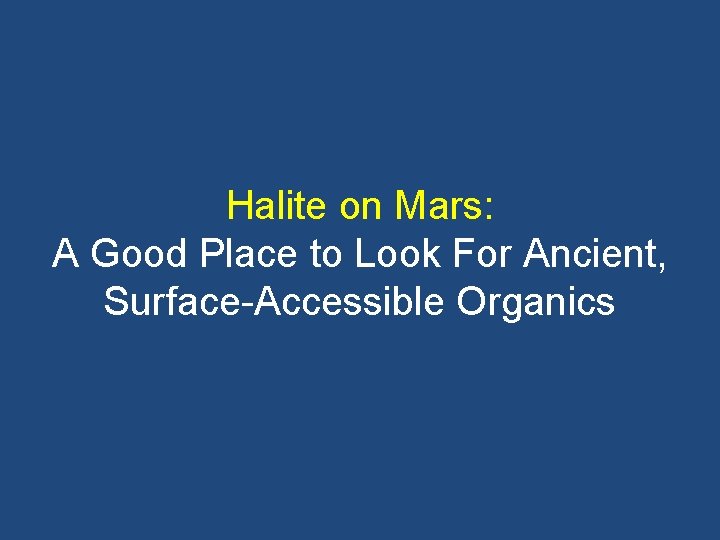 Halite on Mars:
A Good Place to Look For Ancient, Surface-Accessible Organics